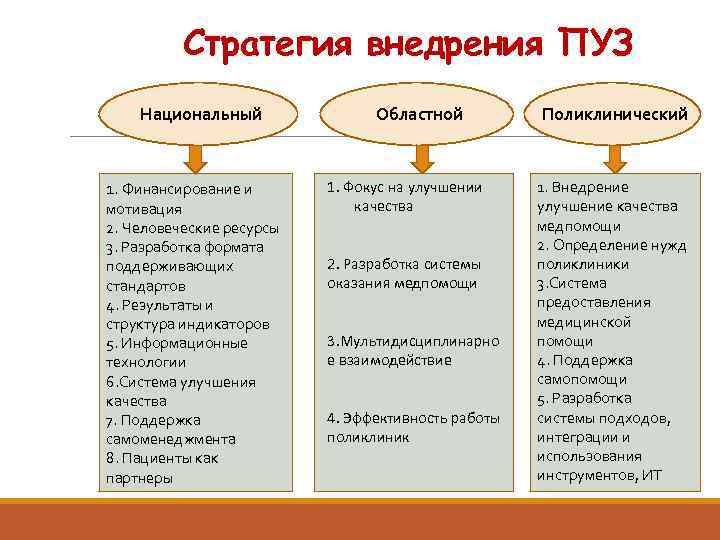 Стратегия внедрения ПУЗ

Национальный

1. Финансирование и мотивация
2. Человеческие ресурсы
3. Разработка формата поддерживающих стандартов
4. Результаты и структура индикаторов
5. Информационные технологии
6.Система улучшения качества
7. Поддержка самоменеджмента
8. Пациенты как партнеры

Областной

1. Фокус на улучшении качества

2. Разработка системы оказания медпомощи

3.Мультидисциплинарное взаимодействие

4. Эффективность работы поликлиник

Поликлинический

1. Внедрение улучшение качества медпомощи
2. Определение нужд поликлиники
3.Система предоставления медицинской помощи
4. Поддержка самопомощи
5. Разработка системы подходов, интеграции и использования инструментов, ИТ